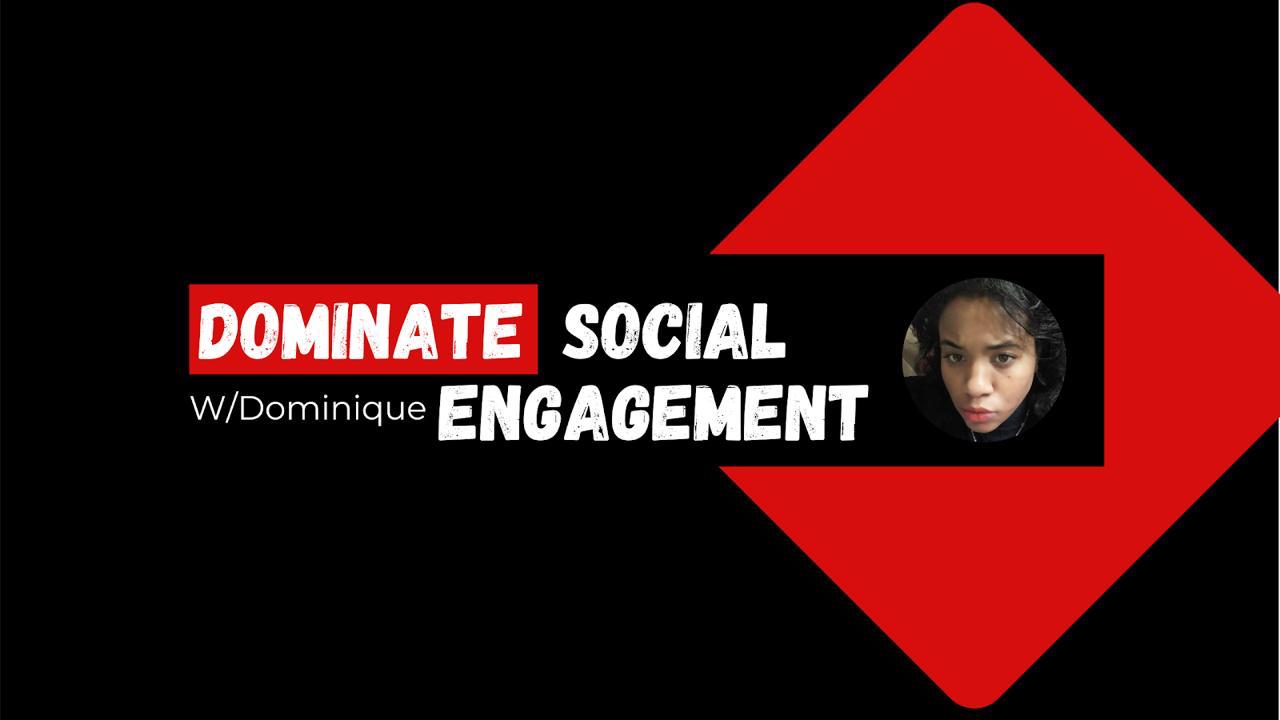 DOMINATE SOCIAL
W/Dominique ENGAGEMENT